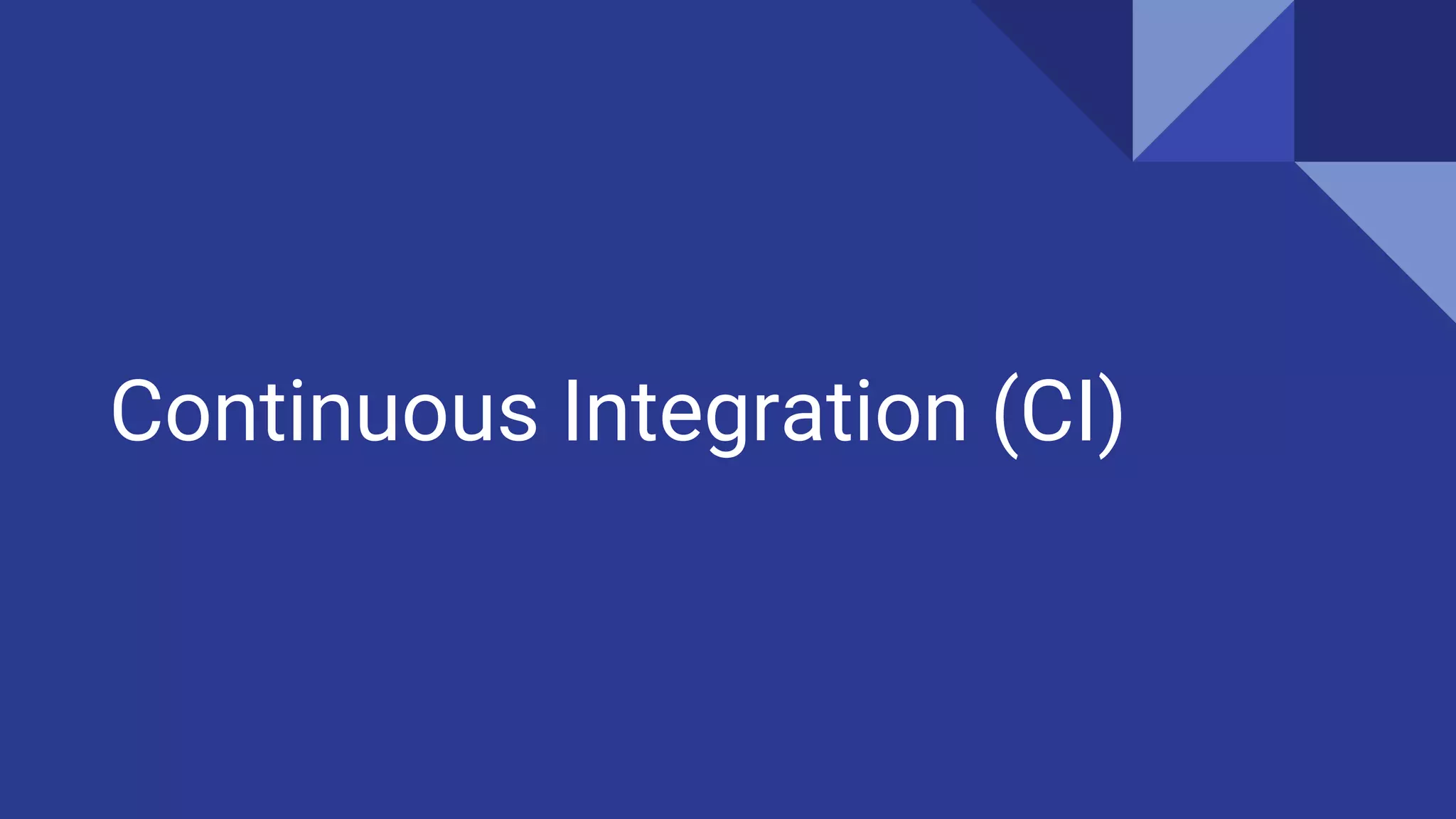 Continuous Integration (CI)